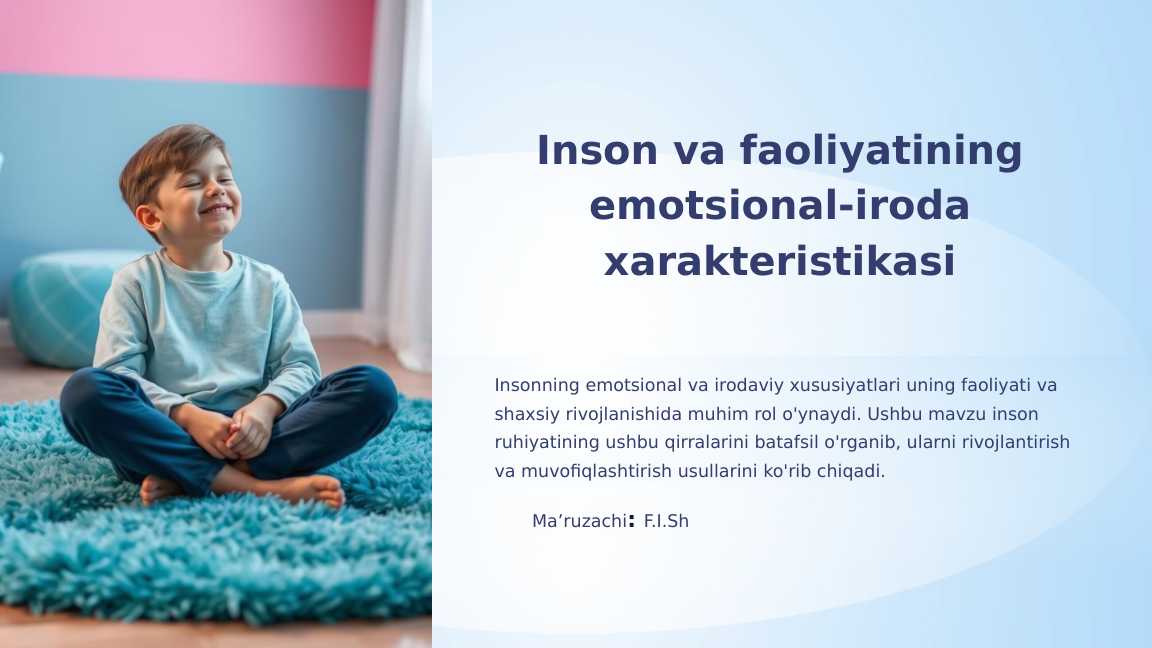 Inson va faoliyatining emotsional-iroda xarakteristikasi

Insonning emotsional va irodaviy xususiyatlari uning faoliyati va shaxsiy rivojlanishida muhim rol o'ynaydi. Ushbu mavzu inson ruhiyatining ushbu qirralarini batafsil o'rganib, ularni rivojlantirish va muvofiqlashtirish usullarini ko'rib chiqadi.

Ma’ruzachi: F.I.Sh